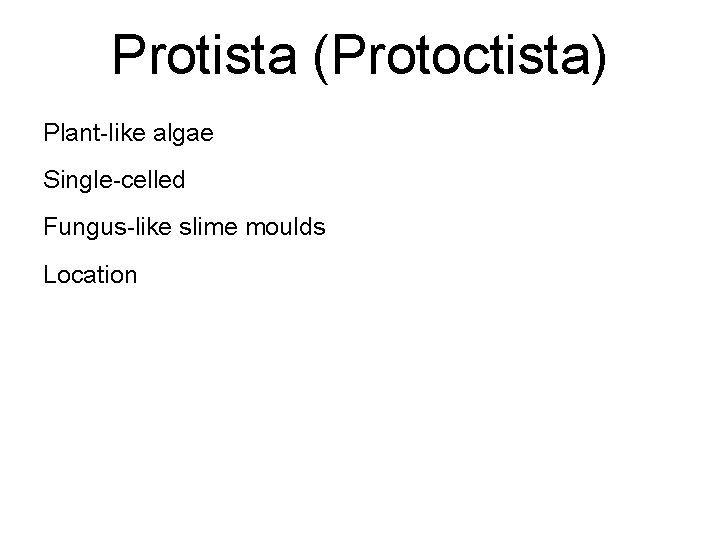 Protista (Protoctista)

Plant-like algae

Single-celled

Fungus-like slime moulds

Location